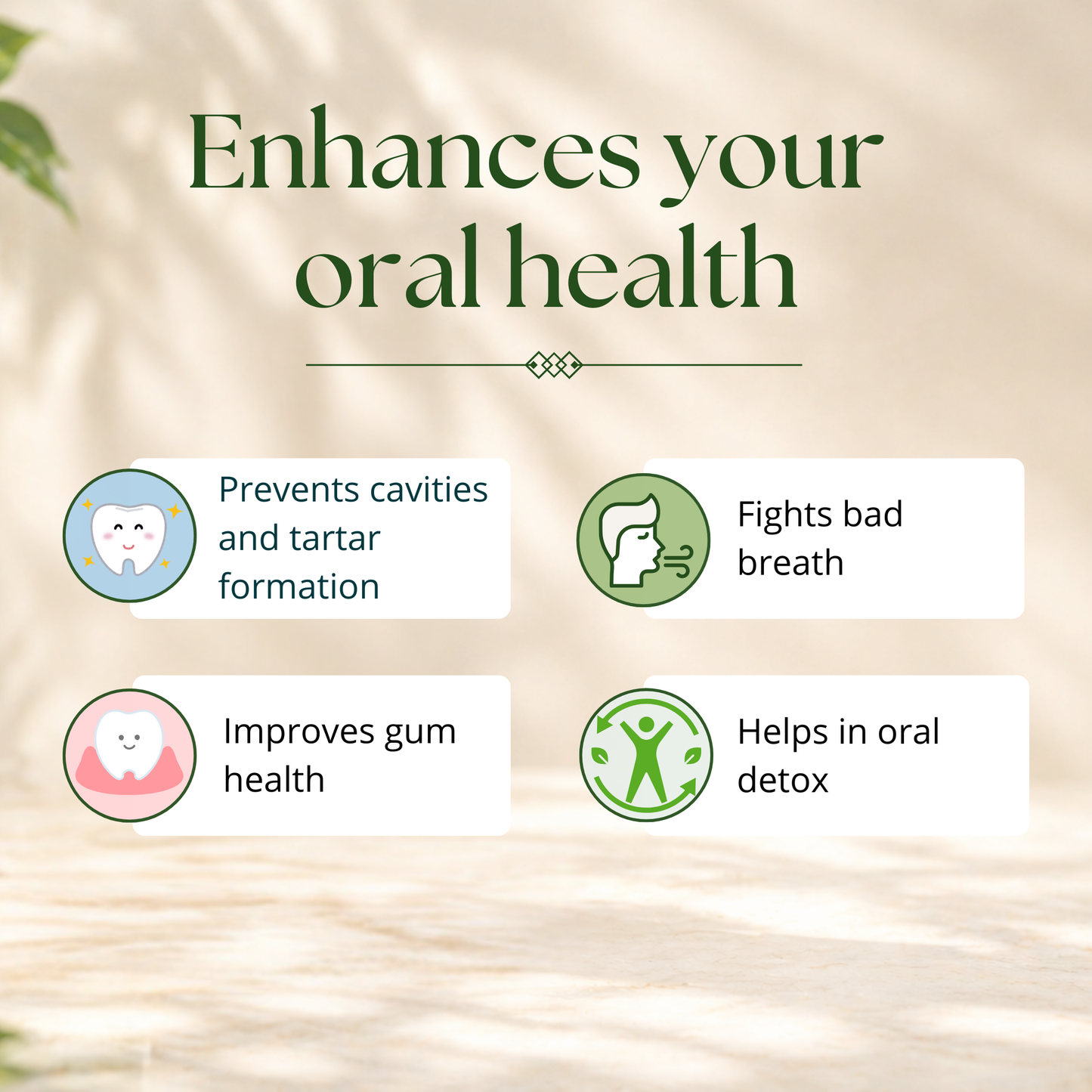 Enhances your oral health

Prevents cavities and tartar formation

Fights bad breath

Improves gum health

Helps in oral detox